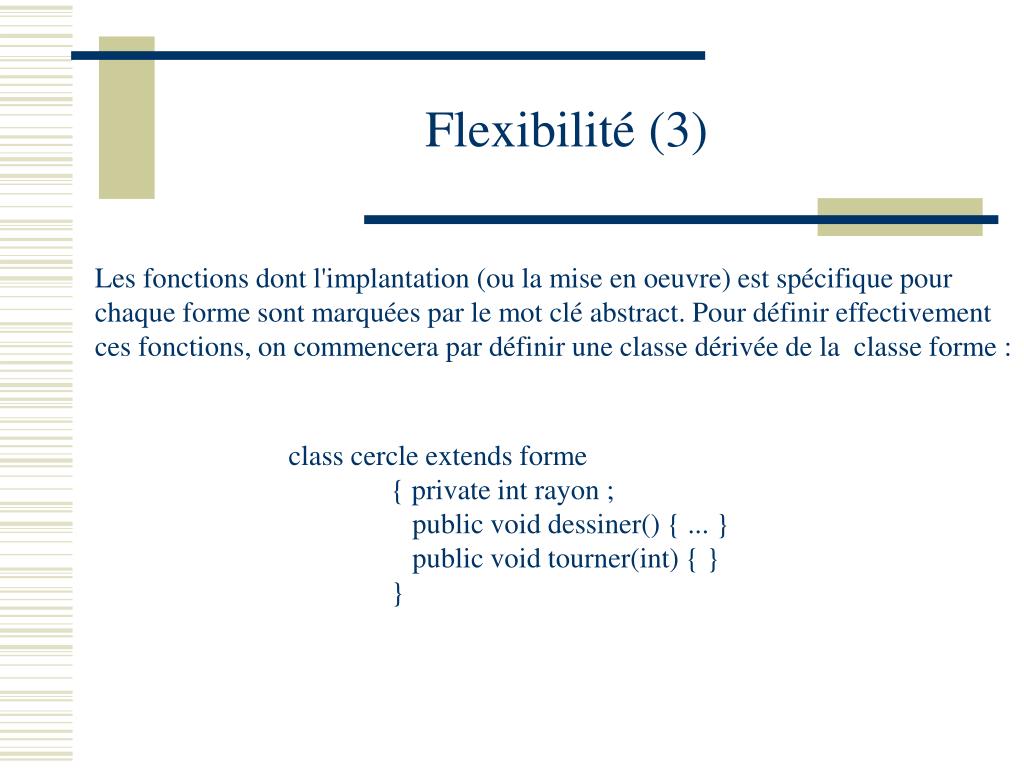 Flexibilité (3)

Les fonctions dont l'implantation (ou la mise en oeuvre) est spécifique pour chaque forme sont marquées par le mot clé abstract. Pour définir effectivement ces fonctions, on commencera par définir une classe dérivée de la classe forme :

class cercle extends forme
{ private int rayon ;
public void dessiner() { ... }
public void tourner(int) { }
}